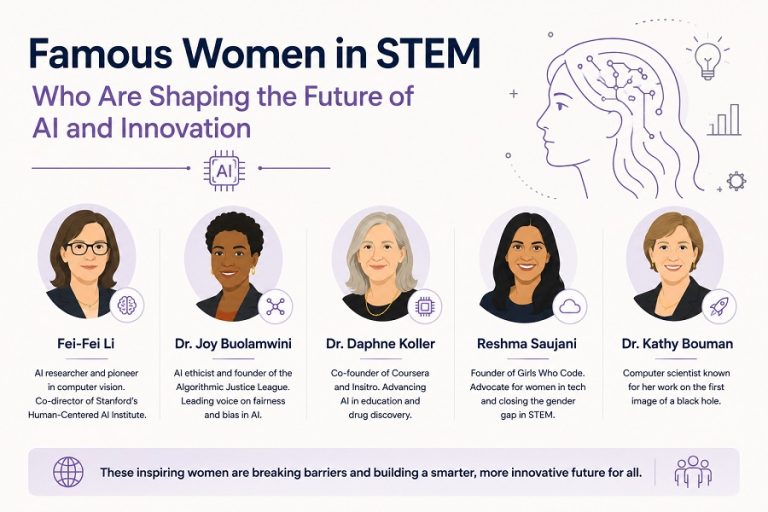 Famous Women in STEM
Who Are Shaping the Future of AI and Innovation

AI

Fei-Fei Li
AI researcher and pioneer in computer vision. Co-director of Stanford's Human-Centered AI Institute.

Dr. Joy Buolamwini
AI ethicist and founder of the Algorithmic Justice League. Leading voice on fairness and bias in AI.

Dr. Daphne Koller
Co-founder of Coursera and Insitro. Advancing AI in education and drug discovery.

Reshma Saujani
Founder of Girls Who Code. Advocate for women in tech and closing the gender gap in STEM.

Dr. Kathy Bouman
Computer scientist known for her work on the first image of a black hole.

These inspiring women are breaking barriers and building a smarter, more innovative future for all.